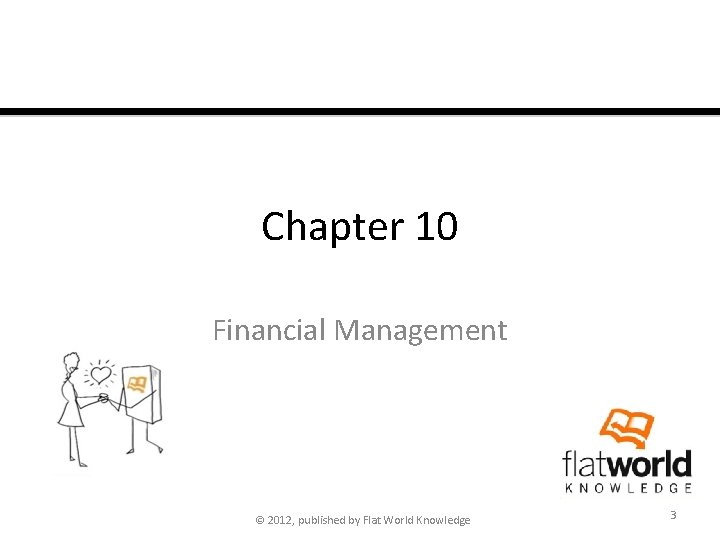 Chapter 10

Financial Management

flatworld
KNOWLEDGE

© 2012, published by Flat World Knowledge

3